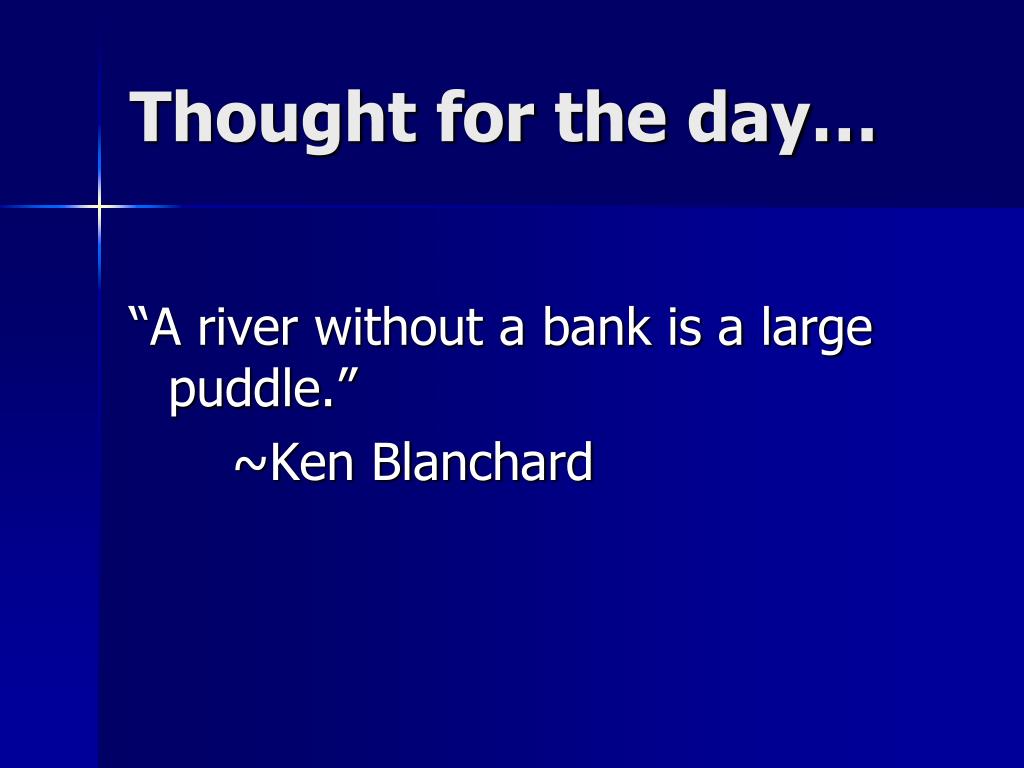 Thought for the day…

“A river without a bank is a large puddle.”

~Ken Blanchard